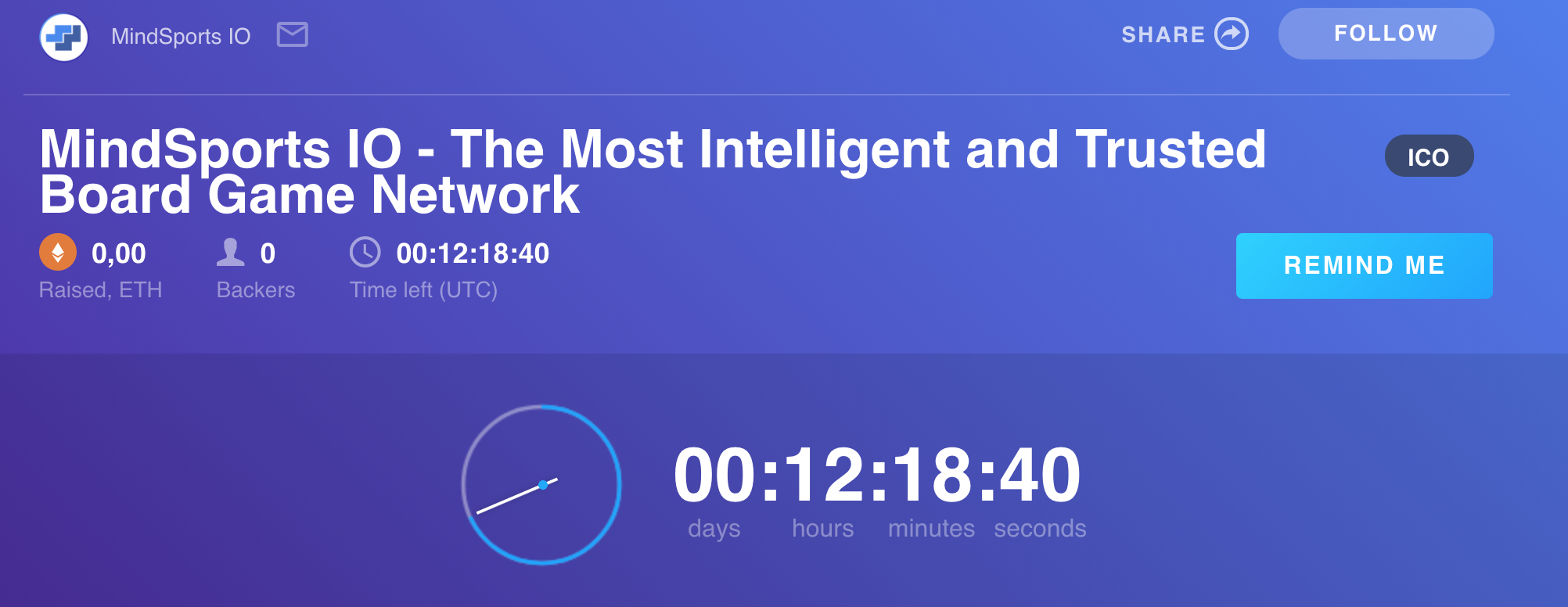 MindSports IO

SHARE

FOLLOW

MindSports IO - The Most Intelligent and Trusted Board Game Network

ICO

0,00
Raised, ETH

0
Backers

00:12:18:40
Time left (UTC)

REMIND ME

00:12:18:40
days hours minutes seconds